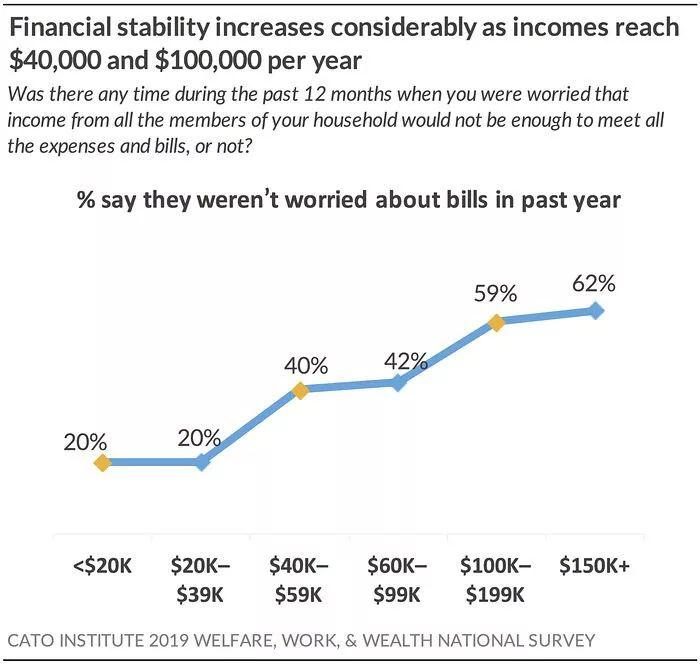 Financial stability increases considerably as incomes reach \$40,000 and \$100,000 per year

Was there any time during the past 12 months when you were worried that income from all the members of your household would not be enough to meet all the expenses and bills, or not?

% say they weren't worried about bills in past year

20%
20%
40%
42%
59%
62%

<\$20K
\$20K–\$39K
\$40K–\$59K
\$60K–\$99K
\$100K–\$199K
\$150K+

CATO INSTITUTE 2019 WELFARE, WORK, & WEALTH NATIONAL SURVEY